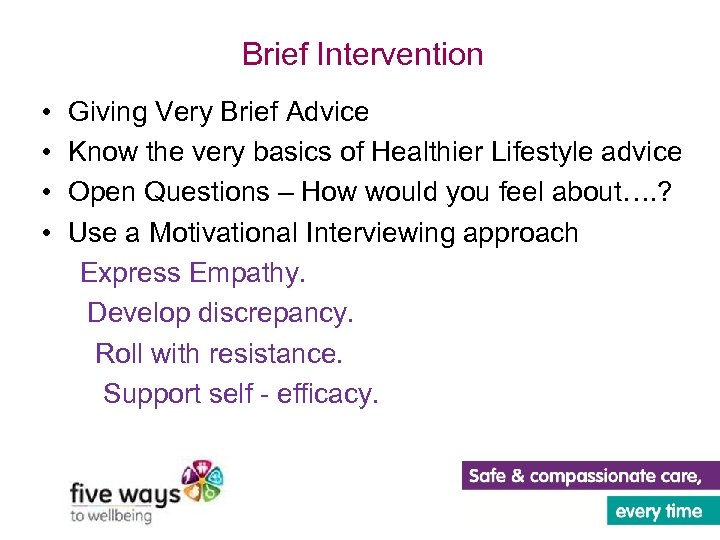 Brief Intervention

• Giving Very Brief Advice
• Know the very basics of Healthier Lifestyle advice
• Open Questions – How would you feel about….?
• Use a Motivational Interviewing approach

Express Empathy.
Develop discrepancy.
Roll with resistance.
Support self - efficacy.

five ways to wellbeing

Safe & compassionate care,
every time